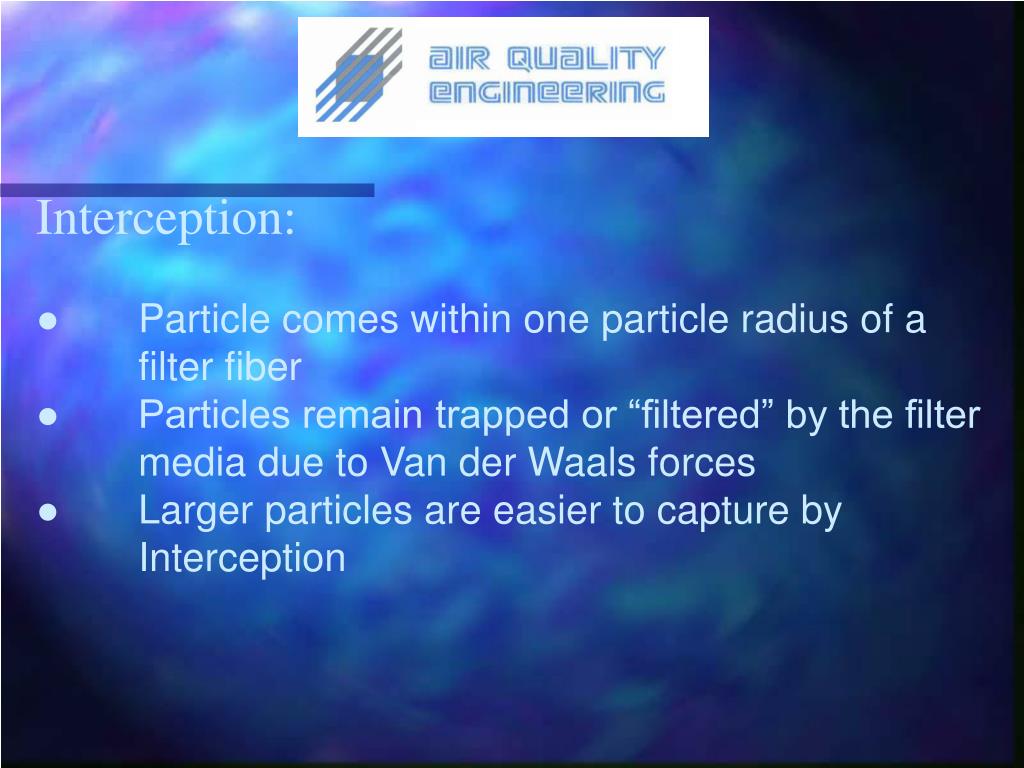 AIR QUALITY ENGINEERING

Interception:

● Particle comes within one particle radius of a filter fiber
● Particles remain trapped or “filtered” by the filter media due to Van der Waals forces
● Larger particles are easier to capture by Interception